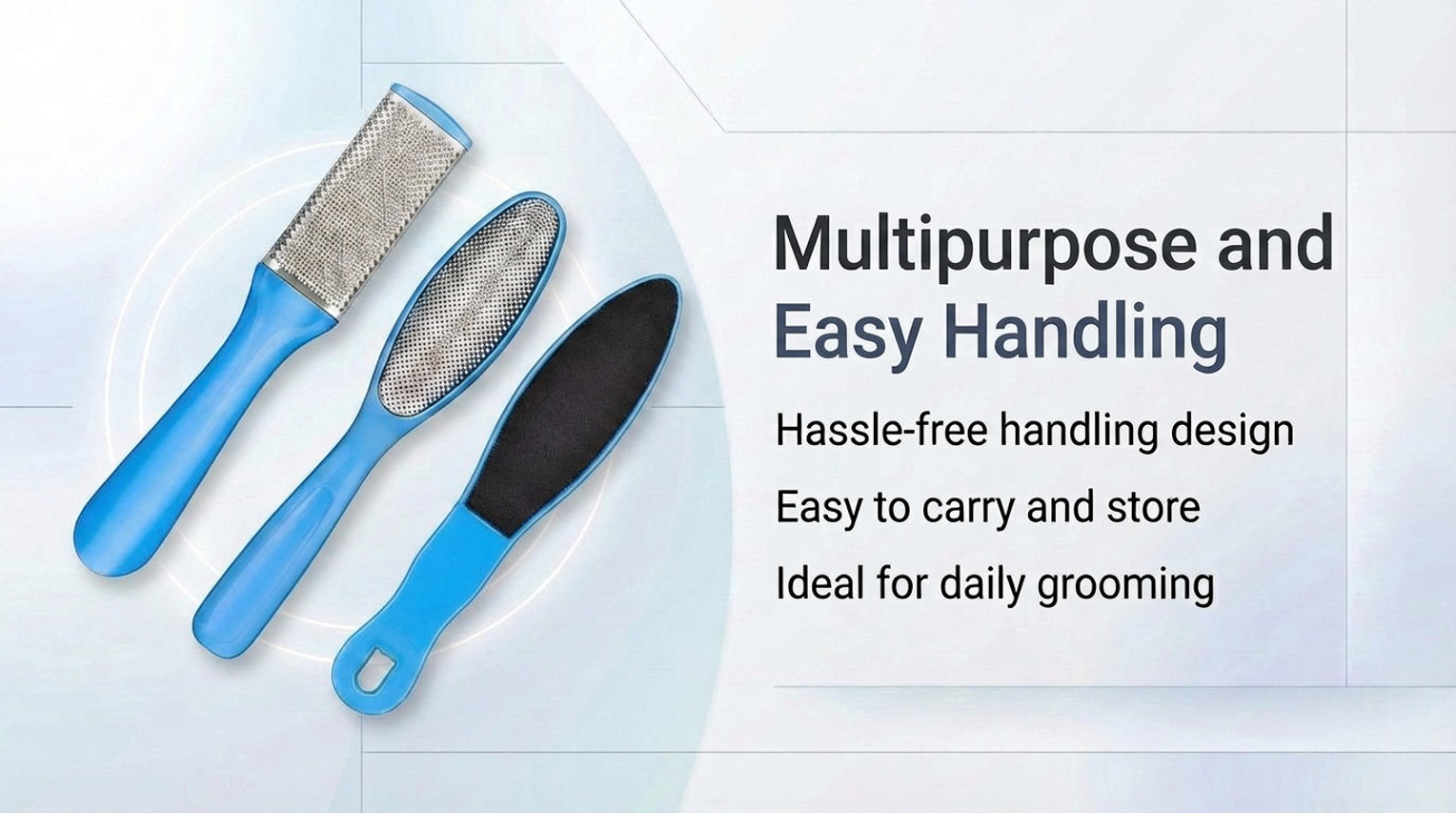 Multipurpose and Easy Handling

Hassle-free handling design

Easy to carry and store

Ideal for daily grooming